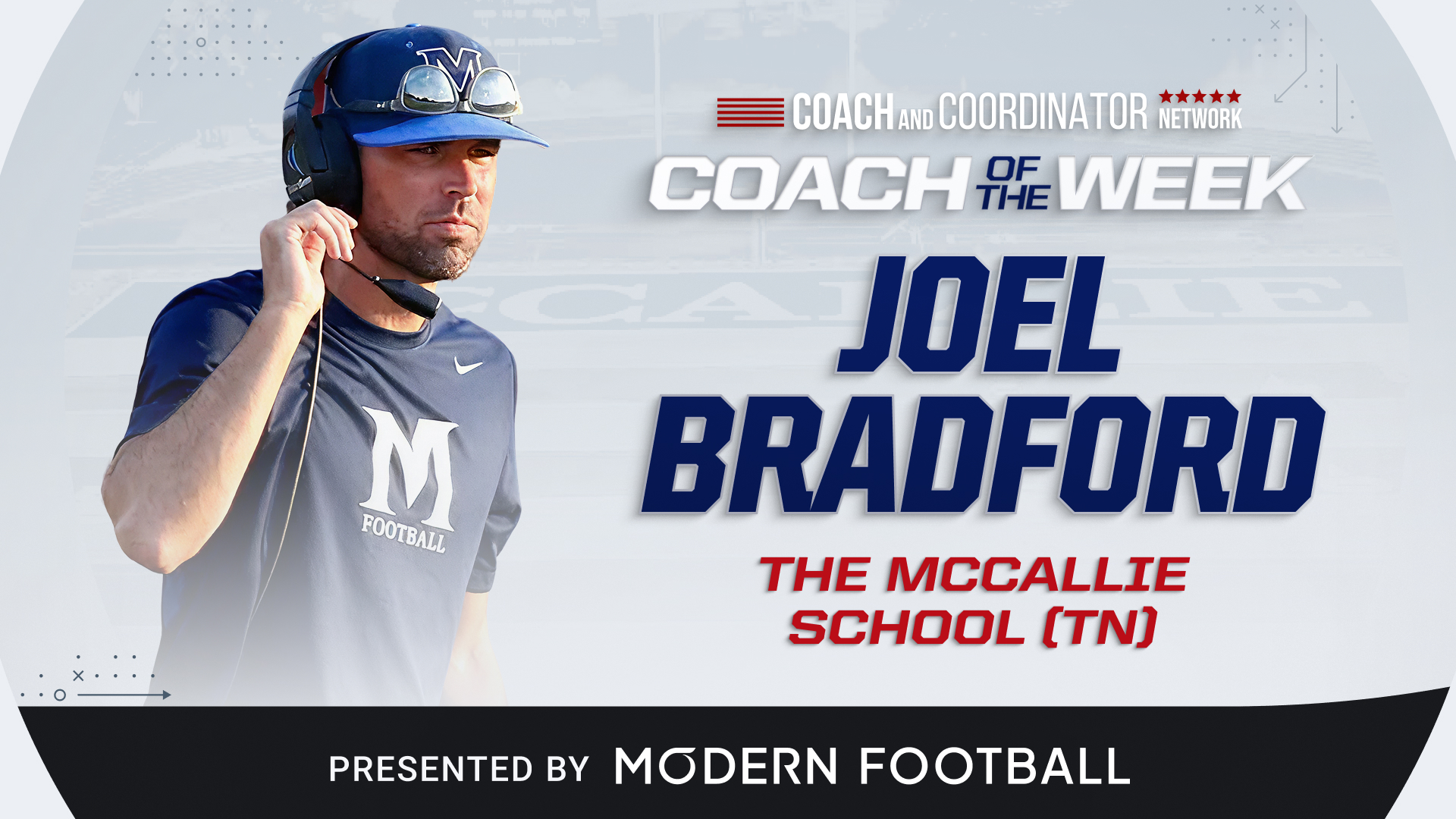 M

M
FOOTBALL

COACH AND COORDINATOR NETWORK

COACH OF THE WEEK

JOEL BRADFORD

THE MCCALLIE SCHOOL (TN)

PRESENTED BY MODERN FOOTBALL